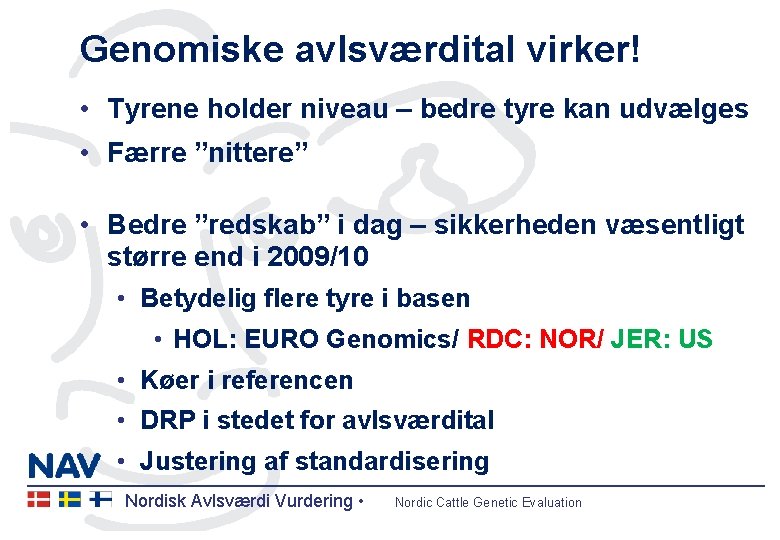 Genomiske avlsværdital virker!

• Tyrene holder niveau – bedre tyre kan udvælges
• Færre ”nittere”

• Bedre ”redskab” i dag – sikkerheden væsentligt større end i 2009/10
  • Betydelig flere tyre i basen
    • HOL: EURO Genomics/ RDC: NOR/ JER: US
  • Køer i referencen
  • DRP i stedet for avlsværdital
  • Justering af standardisering

NAV
Nordisk Avlsværdi Vurdering • Nordic Cattle Genetic Evaluation